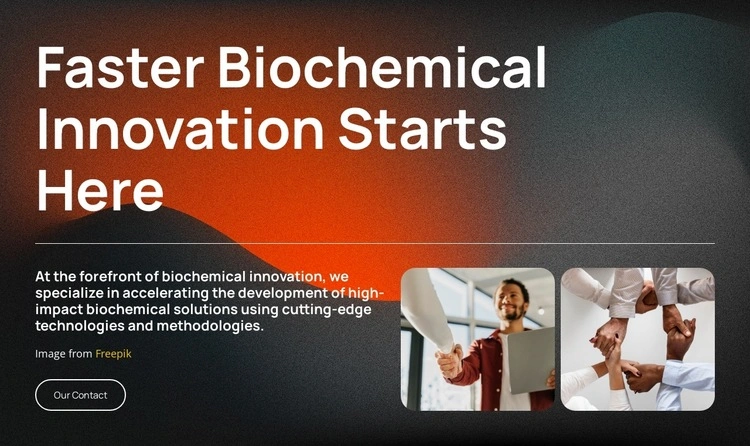 Faster Biochemical Innovation Starts Here

At the forefront of biochemical innovation, we specialize in accelerating the development of high-impact biochemical solutions using cutting-edge technologies and methodologies.

Image from Freepik

Our Contact